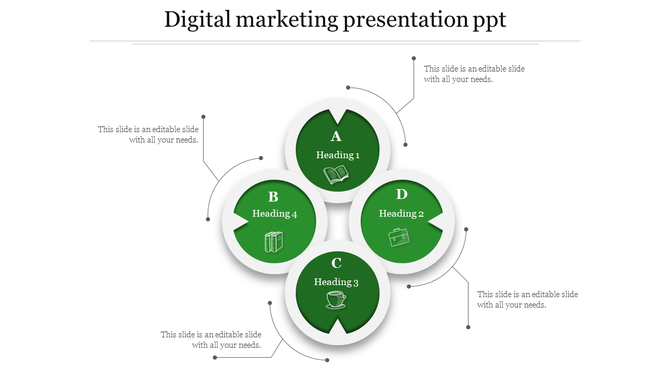 Digital marketing presentation ppt

This slide is an editable slide with all your needs.

This slide is an editable slide with all your needs.

A
Heading 1

B
Heading 4

D
Heading 2

C
Heading 3

This slide is an editable slide with all your needs.

This slide is an editable slide with all your needs.